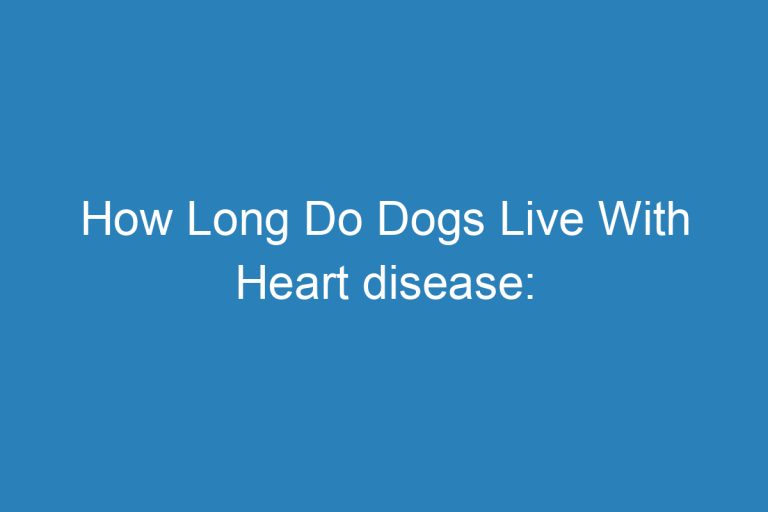 How Long Do Dogs Live With Heart disease: